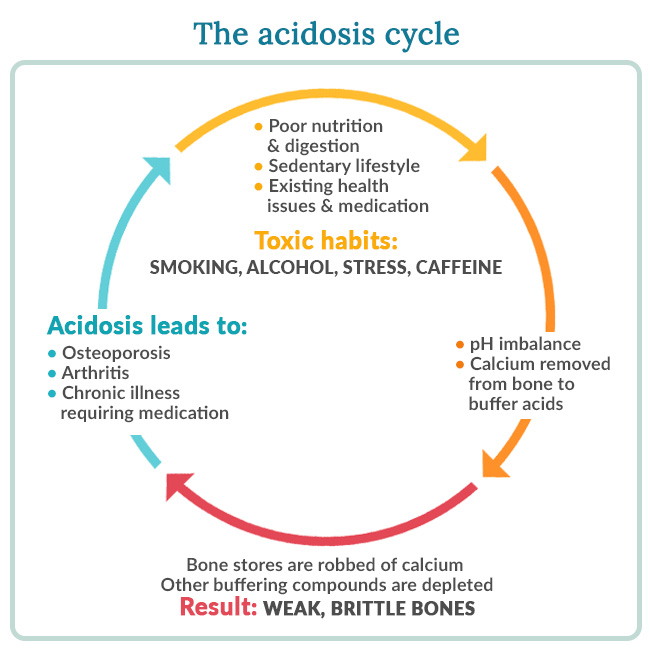 The acidosis cycle

• Poor nutrition & digestion
• Sedentary lifestyle
• Existing health issues & medication

Toxic habits:
SMOKING, ALCOHOL, STRESS, CAFFEINE

• pH imbalance
• Calcium removed from bone to buffer acids

Bone stores are robbed of calcium
Other buffering compounds are depleted
Result: WEAK, BRITTLE BONES

Acidosis leads to:
• Osteoporosis
• Arthritis
• Chronic illness requiring medication